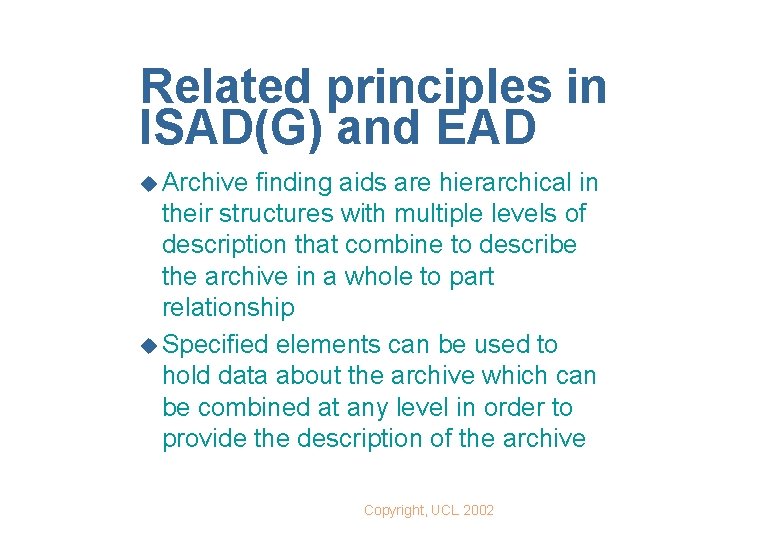 Related principles in ISAD(G) and EAD

◆ Archive finding aids are hierarchical in their structures with multiple levels of description that combine to describe the archive in a whole to part relationship

◆ Specified elements can be used to hold data about the archive which can be combined at any level in order to provide the description of the archive

Copyright, UCL 2002